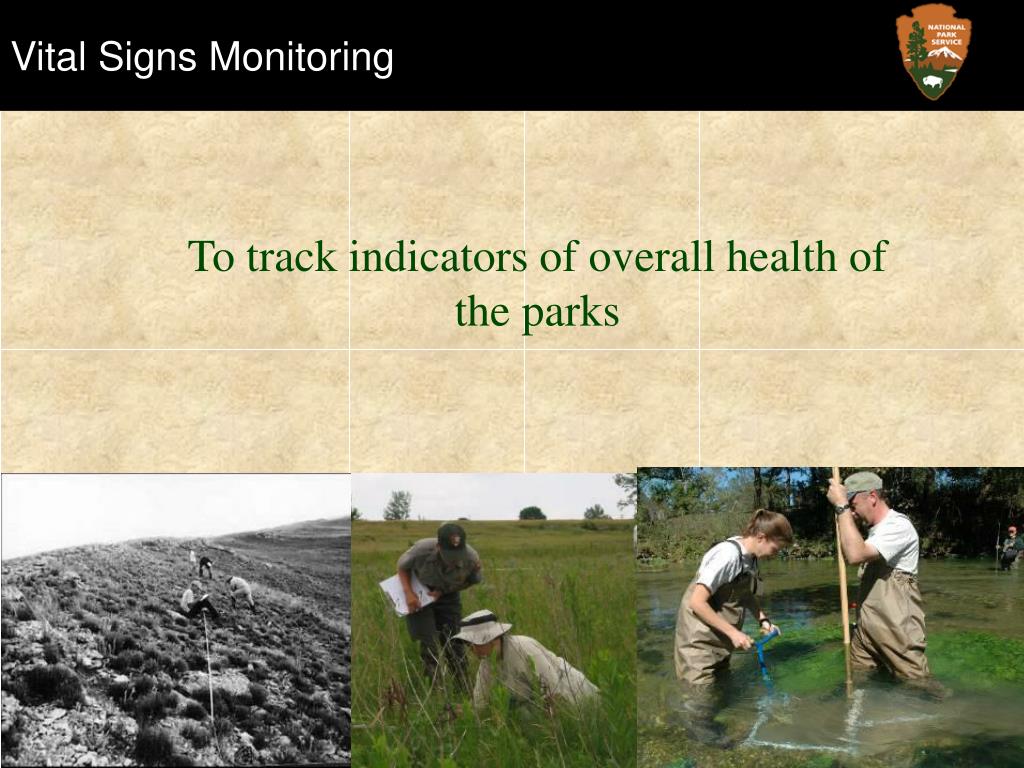 Vital Signs Monitoring

NATIONAL PARK SERVICE

To track indicators of overall health of the parks